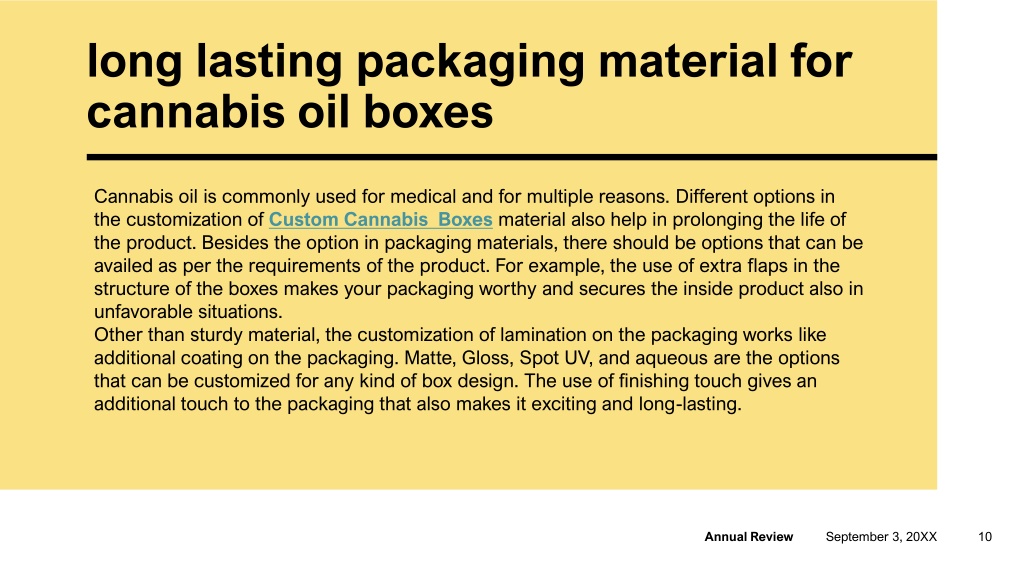 long lasting packaging material for cannabis oil boxes

Cannabis oil is commonly used for medical and for multiple reasons. Different options in the customization of Custom Cannabis  Boxes material also help in prolonging the life of the product. Besides the option in packaging materials, there should be options that can be availed as per the requirements of the product. For example, the use of extra flaps in the structure of the boxes makes your packaging worthy and secures the inside product also in unfavorable situations.
Other than sturdy material, the customization of lamination on the packaging works like additional coating on the packaging. Matte, Gloss, Spot UV, and aqueous are the options that can be customized for any kind of box design. The use of finishing touch gives an additional touch to the packaging that also makes it exciting and long-lasting.

Annual Review September 3, 20XX 10